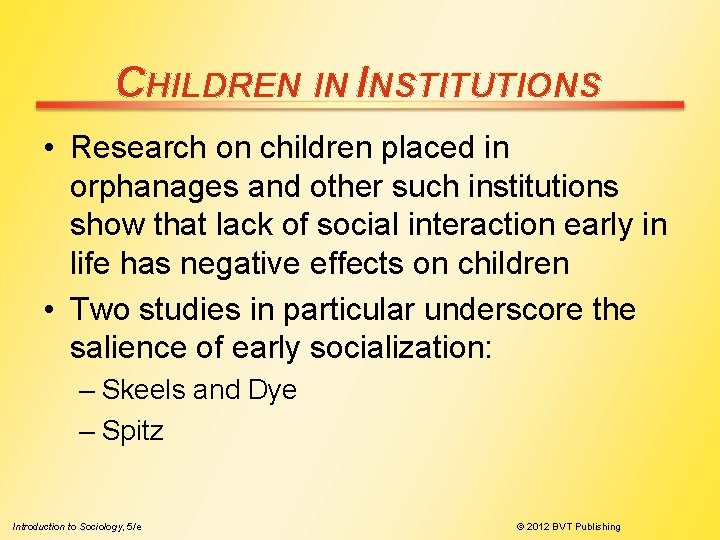 CHILDREN IN INSTITUTIONS

• Research on children placed in orphanages and other such institutions show that lack of social interaction early in life has negative effects on children

• Two studies in particular underscore the salience of early socialization:

– Skeels and Dye

– Spitz

Introduction to Sociology, 5/e

© 2012 BVT Publishing